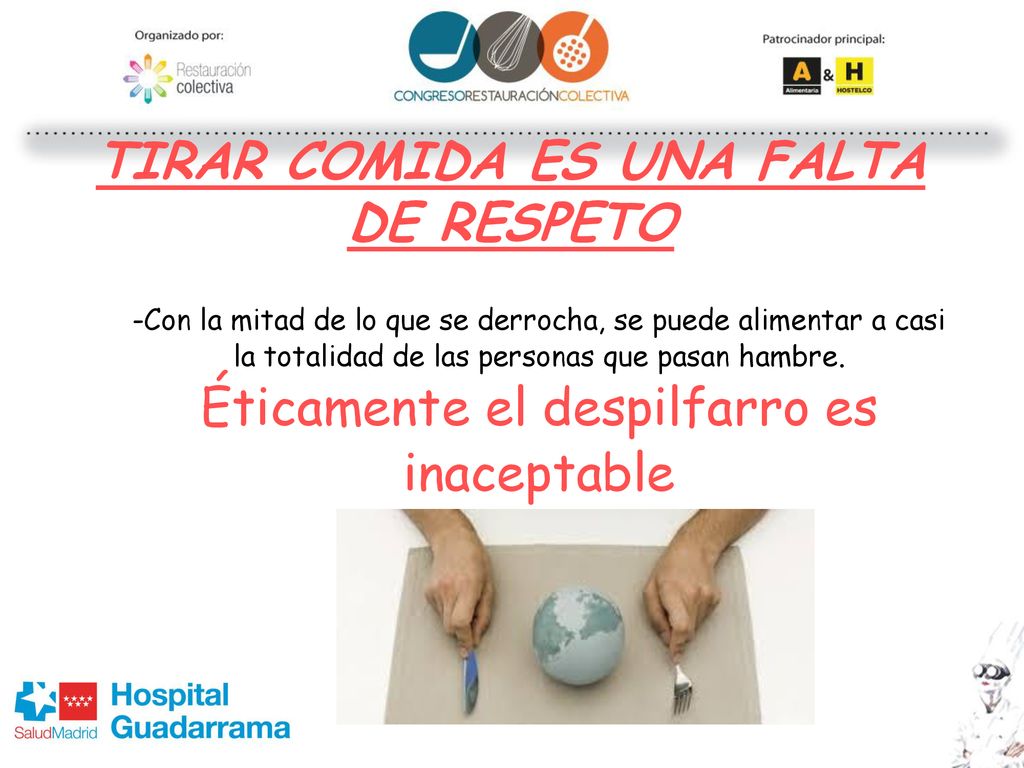 Organizado por:
Restauración colectiva

CONGRESORESTAURACIÓNCOLECTIVA

Patrocinador principal:
A & H
Alimentaria HOSTELCO

TIRAR COMIDA ES UNA FALTA DE RESPETO

-Con la mitad de lo que se derrocha, se puede alimentar a casi la totalidad de las personas que pasan hambre.

Éticamente el despilfarro es inaceptable

SaludMadrid
Hospital Guadarrama